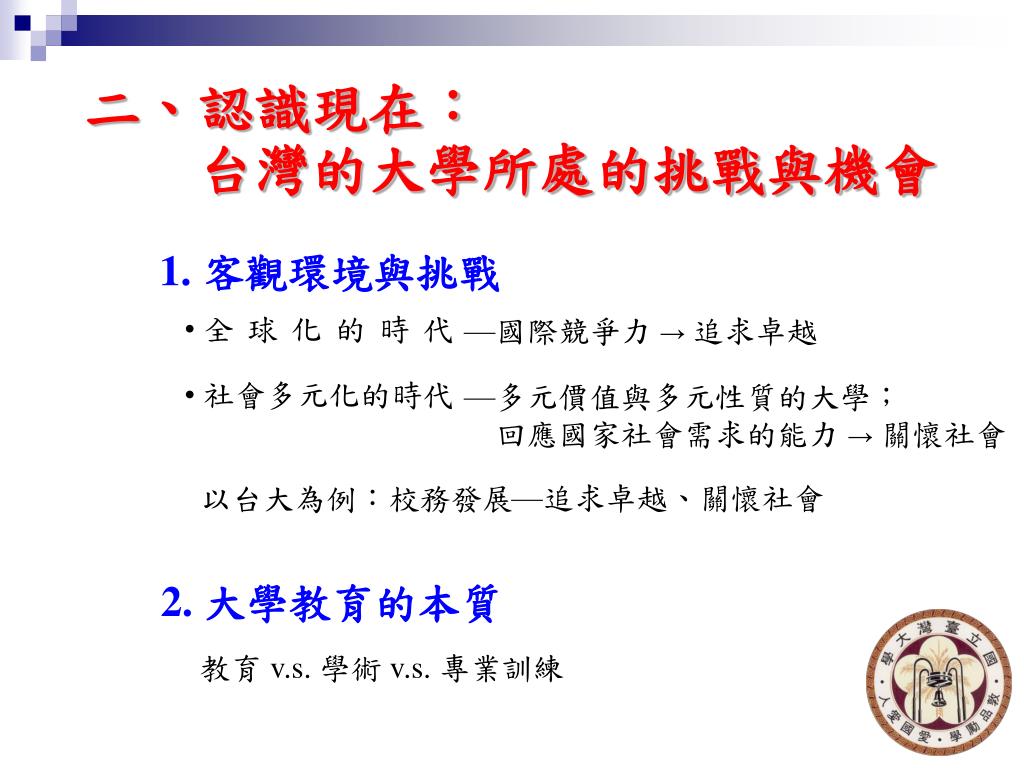 二、認識現在：
台灣的大學所處的挑戰與機會

1. 客觀環境與挑戰

• 全 球 化 的 時 代 —國際競爭力 → 追求卓越

• 社會多元化的時代 —多元價值與多元性質的大學；
回應國家社會需求的能力 → 關懷社會

以台大為例：校務發展—追求卓越、關懷社會

2. 大學教育的本質

教育 v.s. 學術 v.s. 專業訓練

國立臺灣大學
敦品勵學．愛國愛人